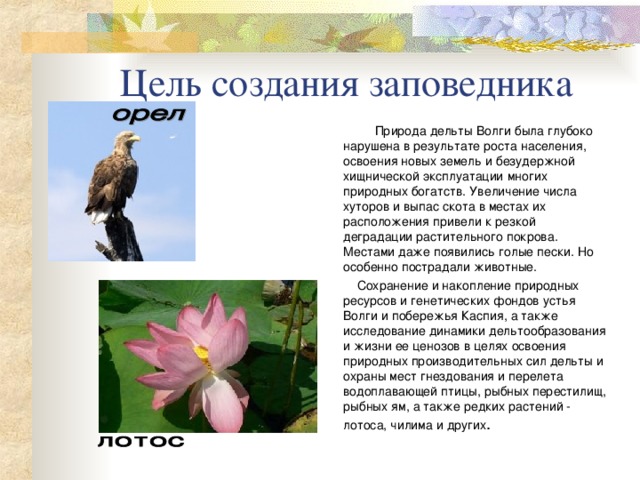 Цель создания заповедника

орел

Природа дельты Волги была глубоко нарушена в результате роста населения, освоения новых земель и безудержной хищнической эксплуатации многих природных богатств. Увеличение числа хуторов и выпас скота в местах их расположения привели к резкой деградации растительного покрова. Местами даже появились голые пески. Но особенно пострадали животные.

Сохранение и накопление природных ресурсов и генетических фондов устья Волги и побережья Каспия, а также исследование динамики дельтообразования и жизни ее ценозов в целях освоения природных производительных сил дельты и охраны мест гнездования и перелета водоплавающей птицы, рыбных перестилищ, рыбных ям, а также редких растений - лотоса, чилима и других.

лотос